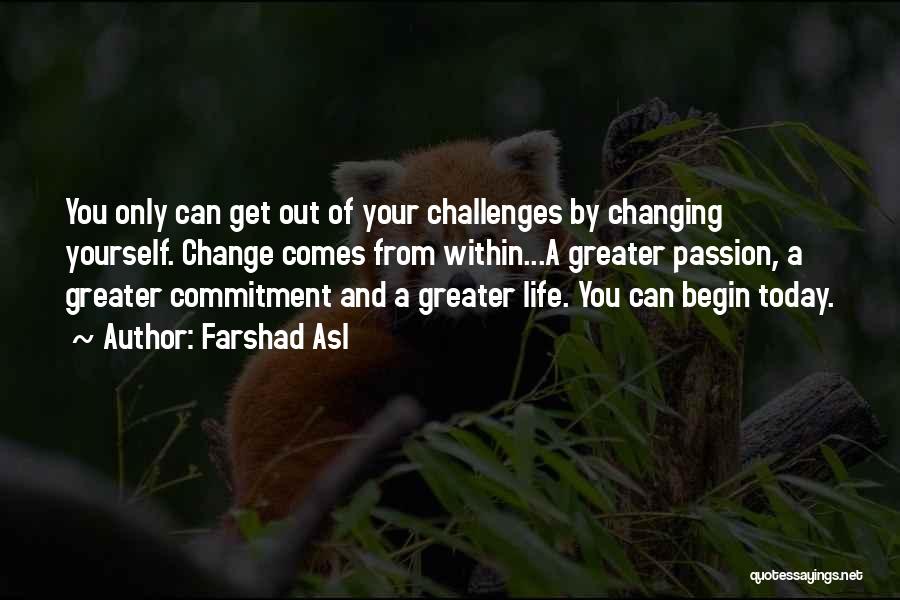 You only can get out of your challenges by changing yourself. Change comes from within...A greater passion, a greater commitment and a greater life. You can begin today.

~ Author: Farshad Asl

quotessayings.net